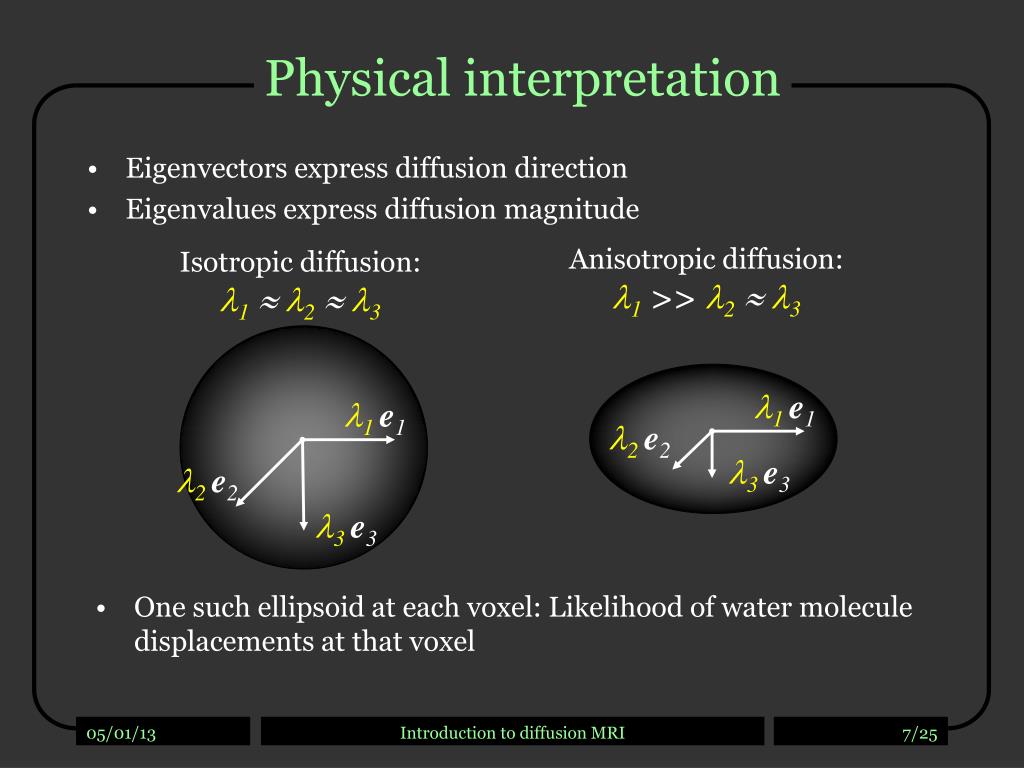 Physical interpretation

• Eigenvectors express diffusion direction
• Eigenvalues express diffusion magnitude

Isotropic diffusion:
$\lambda_1 \approx \lambda_2 \approx \lambda_3$

$\lambda_1 \boldsymbol{e}_1$
$\lambda_2 \boldsymbol{e}_2$
$\lambda_3 \boldsymbol{e}_3$

Anisotropic diffusion:
$\lambda_1 >> \lambda_2 \approx \lambda_3$

$\lambda_1 \boldsymbol{e}_1$
$\lambda_2 \boldsymbol{e}_2$
$\lambda_3 \boldsymbol{e}_3$

• One such ellipsoid at each voxel: Likelihood of water molecule displacements at that voxel

05/01/13 Introduction to diffusion MRI 7/25